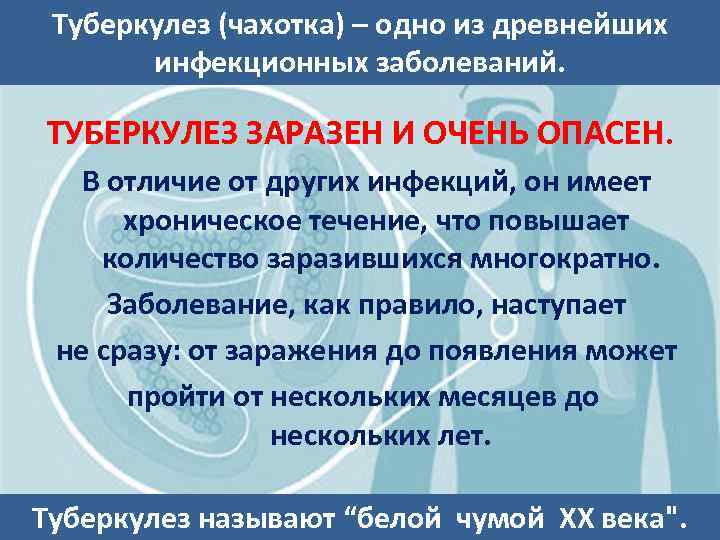 Туберкулез (чахотка) – одно из древнейших инфекционных заболеваний.

ТУБЕРКУЛЕЗ ЗАРАЗЕН И ОЧЕНЬ ОПАСЕН.

В отличие от других инфекций, он имеет хроническое течение, что повышает количество заразившихся многократно.

Заболевание, как правило, наступает не сразу: от заражения до появления может пройти от нескольких месяцев до нескольких лет.

Туберкулез называют “белой чумой XX века".